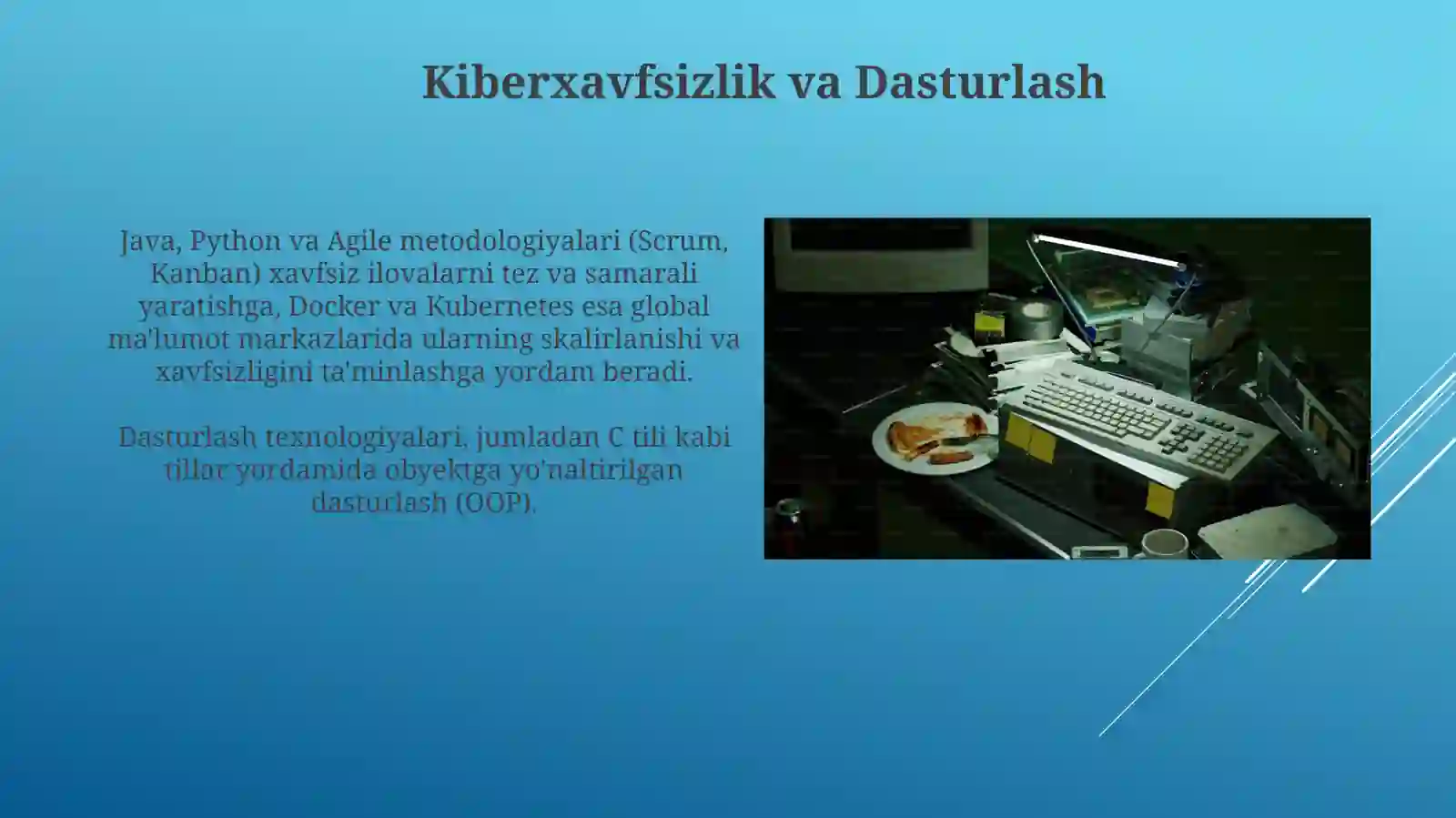 Kiberxavfsizlik va Dasturlash

Java, Python va Agile metodologiyalari (Scrum, Kanban) xavfsiz ilovalarni tez va samarali yaratishga, Docker va Kubernetes esa global ma'lumot markazlarida ularning skalirlanishi va xavfsizligini ta'minlashga yordam beradi.

Dasturlash texnologiyalari, jumladan C tili kabi tillar yordamida obyektga yo'naltirilgan dasturlash (OOP).